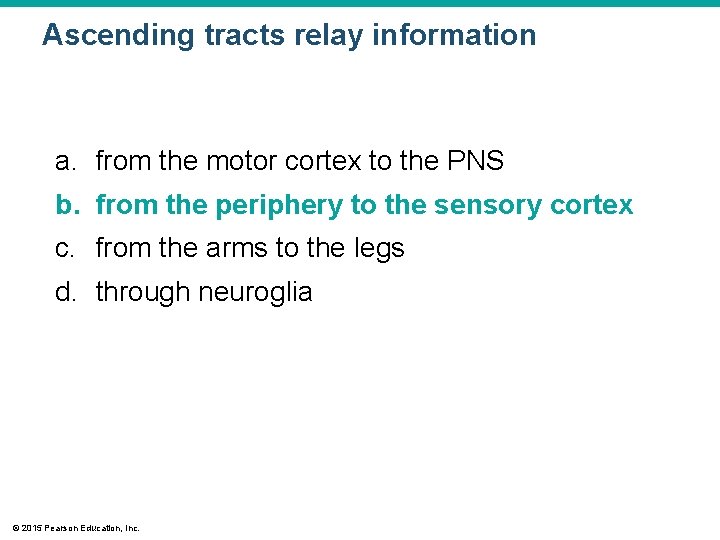 Ascending tracts relay information

a. from the motor cortex to the PNS
b. from the periphery to the sensory cortex
c. from the arms to the legs
d. through neuroglia

© 2015 Pearson Education, Inc.